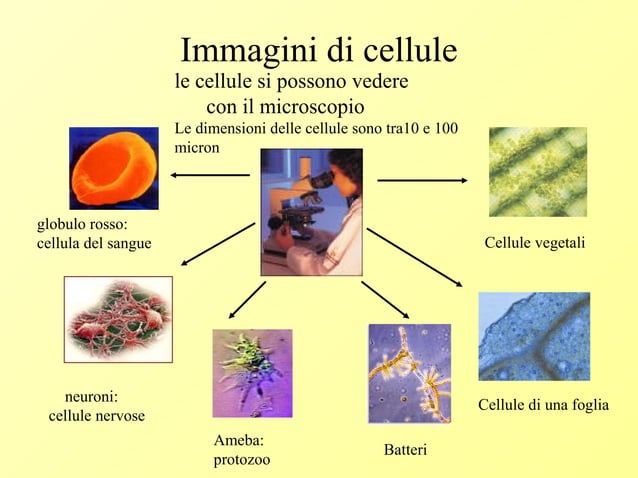 Immagini di cellule

le cellule si possono vedere con il microscopio

Le dimensioni delle cellule sono tra10 e 100 micron

globulo rosso: cellula del sangue

Cellule vegetali

neuroni: cellule nervose

Ameba: protozoo

Batteri

Cellule di una foglia